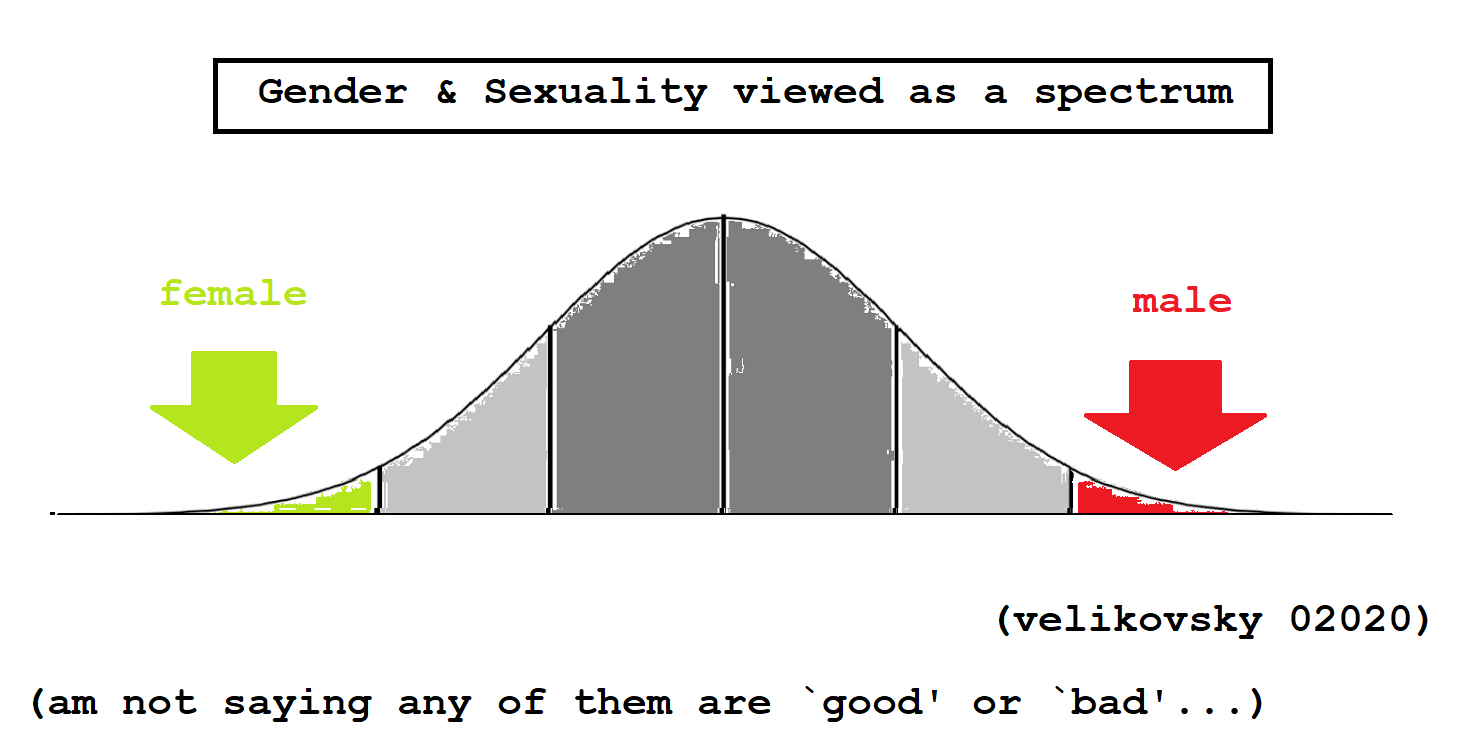 Gender & Sexuality viewed as a spectrum

female

male

(velikovsky 02020)

(am not saying any of them are `good' or `bad'...)